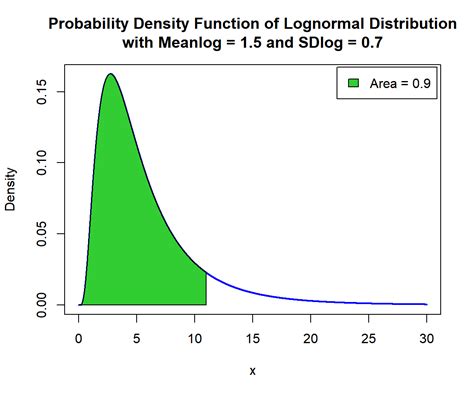 Probability Density Function of Lognormal Distribution
with Meanlog = 1.5 and SDlog = 0.7

Area = 0.9

Density

0.15
0.10
0.05
0.00

0
5
10
15
20
25
30

x